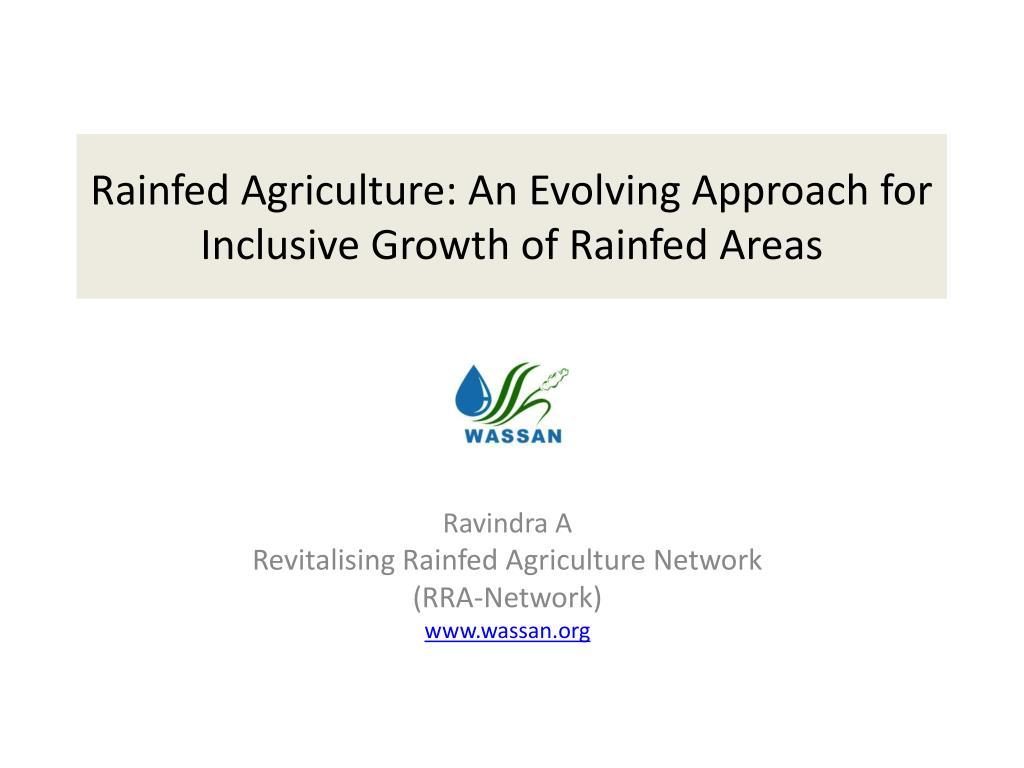 Rainfed Agriculture: An Evolving Approach for Inclusive Growth of Rainfed Areas

WASSAN

Ravindra A
Revitalising Rainfed Agriculture Network
(RRA-Network)
www.wassan.org